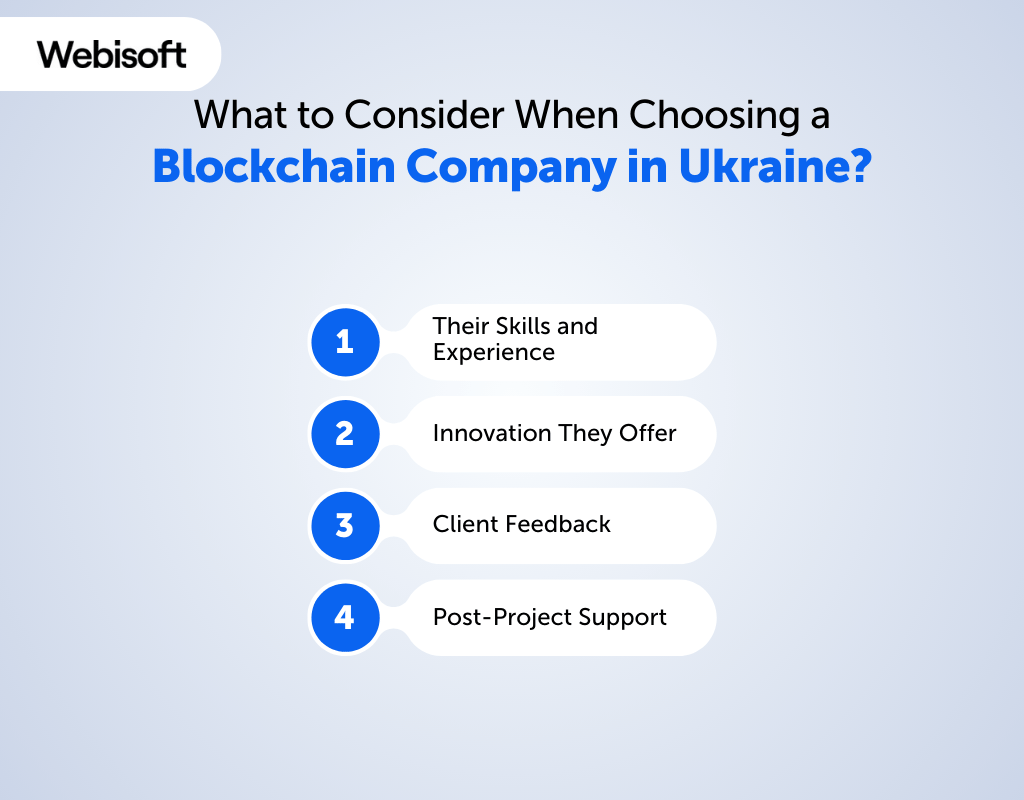 Webisoft

What to Consider When Choosing a Blockchain Company in Ukraine?

1 Their Skills and Experience

2 Innovation They Offer

3 Client Feedback

4 Post-Project Support